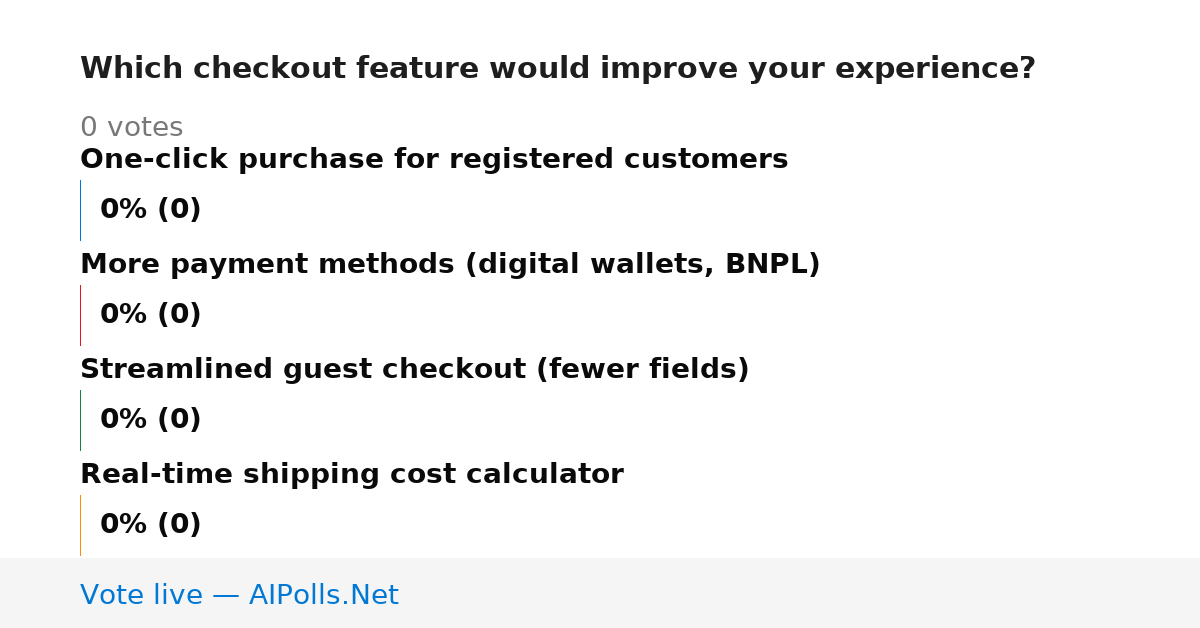 Which checkout feature would improve your experience?

0 votes

One-click purchase for registered customers

0% (0)

More payment methods (digital wallets, BNPL)

0% (0)

Streamlined guest checkout (fewer fields)

0% (0)

Real-time shipping cost calculator

0% (0)

Vote live — AIPolls.Net